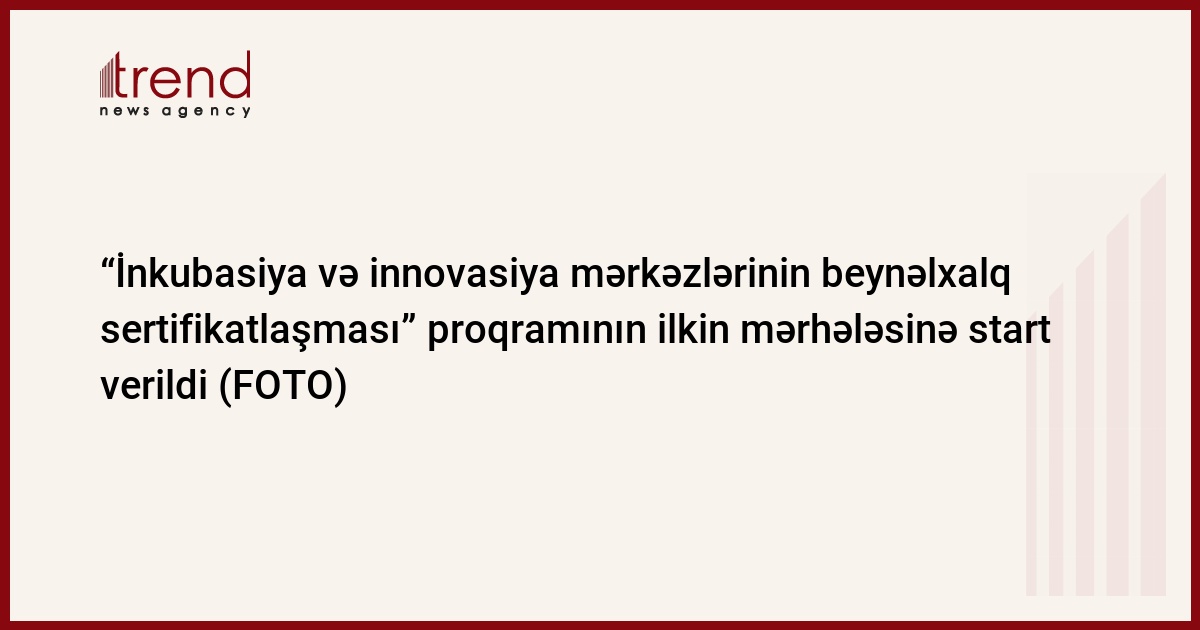 trend
news agency

“İnkubasiya və innovasiya mərkəzlərinin beynəlxalq sertifikatlaşması” proqramının ilkin mərhələsinə start verildi (FOTO)